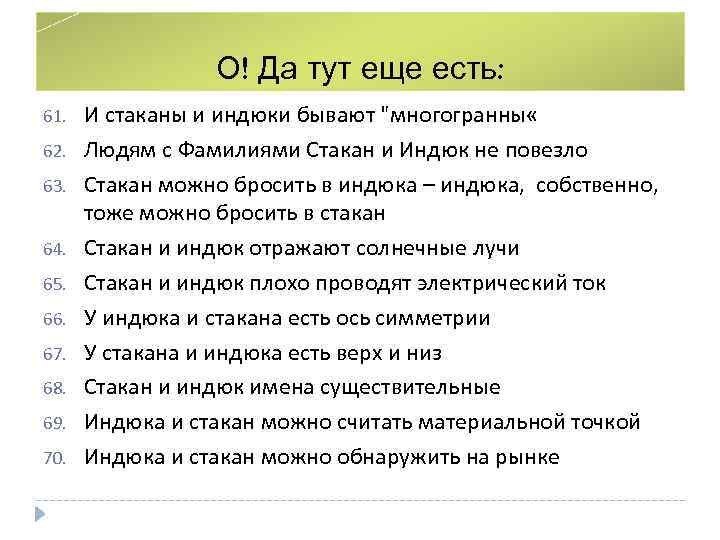 О! Да тут еще есть:

61. И стаканы и индюки бывают "многогранны«
62. Людям с Фамилиями Стакан и Индюк не повезло
63. Стакан можно бросить в индюка – индюка, собственно, тоже можно бросить в стакан
64. Стакан и индюк отражают солнечные лучи
65. Стакан и индюк плохо проводят электрический ток
66. У индюка и стакана есть ось симметрии
67. У стакана и индюка есть верх и низ
68. Стакан и индюк имена существительные
69. Индюка и стакан можно считать материальной точкой
70. Индюка и стакан можно обнаружить на рынке